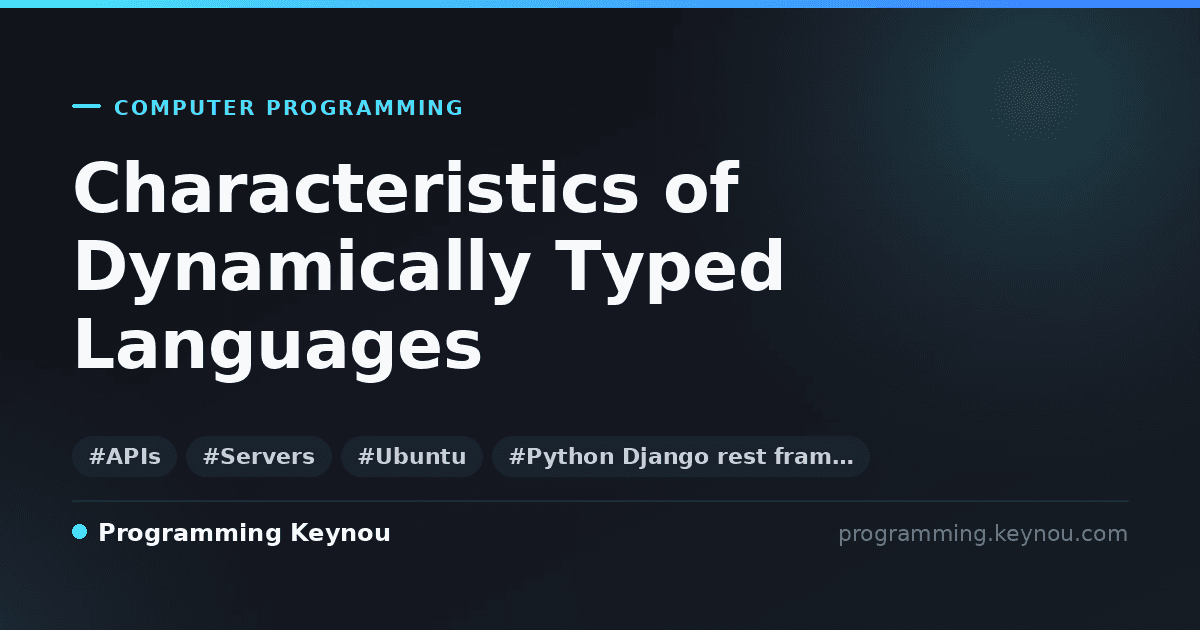 COMPUTER PROGRAMMING

Characteristics of Dynamically Typed Languages

#APIs #Servers #Ubuntu #Python Django rest fram…

Programming Keynou

programming.keynou.com